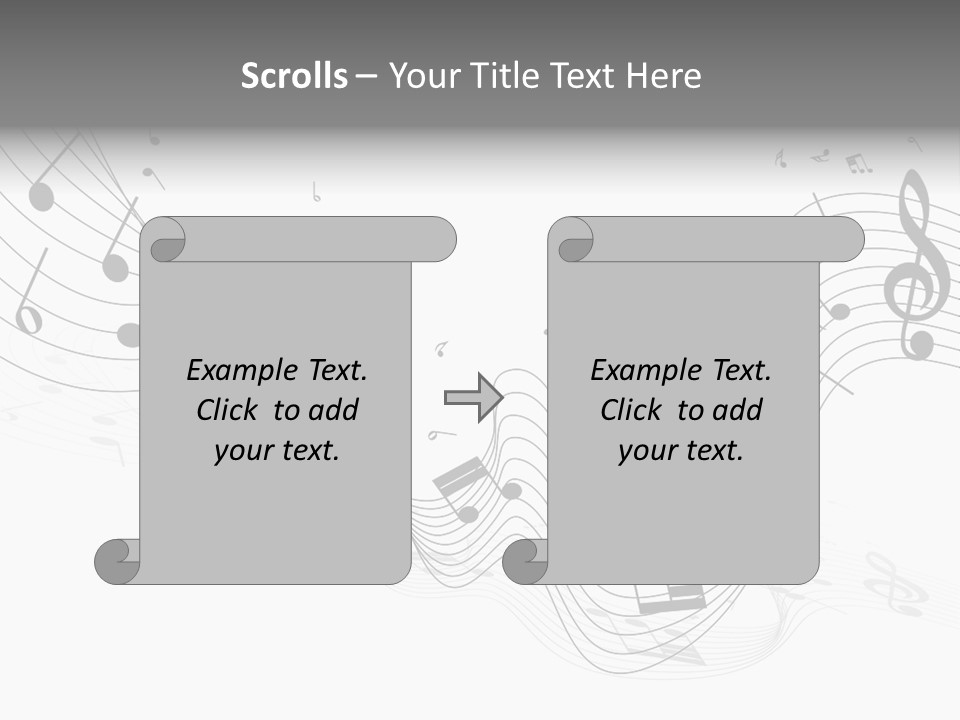 Scrolls – Your Title Text Here

Example Text. Click to add your text.

Example Text. Click to add your text.